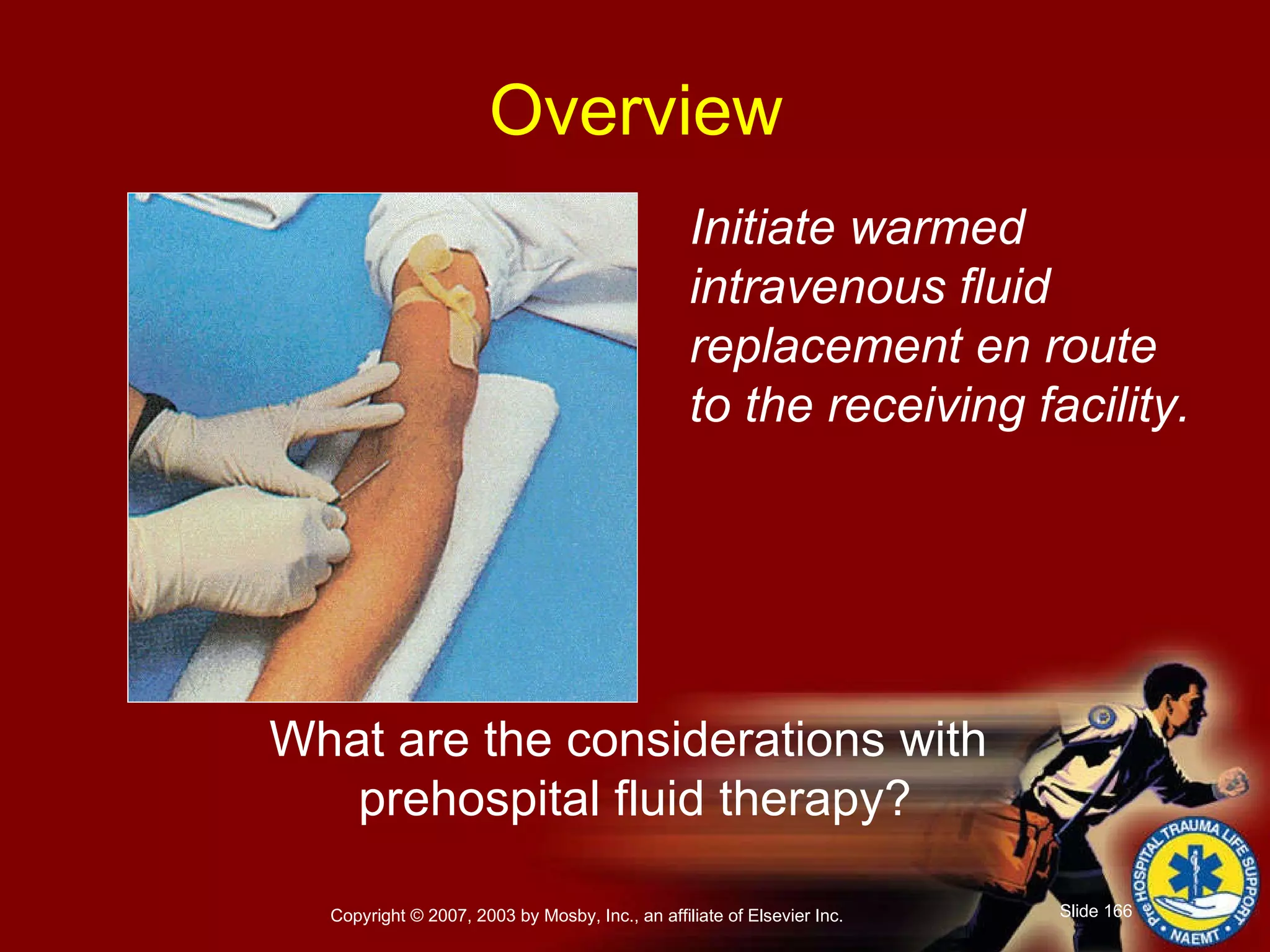 Overview

Initiate warmed intravenous fluid replacement en route to the receiving facility.

What are the considerations with prehospital fluid therapy?

Copyright © 2007, 2003 by Mosby, Inc., an affiliate of Elsevier Inc.

Slide 166

PreHOSPITAL TRAUMA LIFE SUPPORT

NAEMT